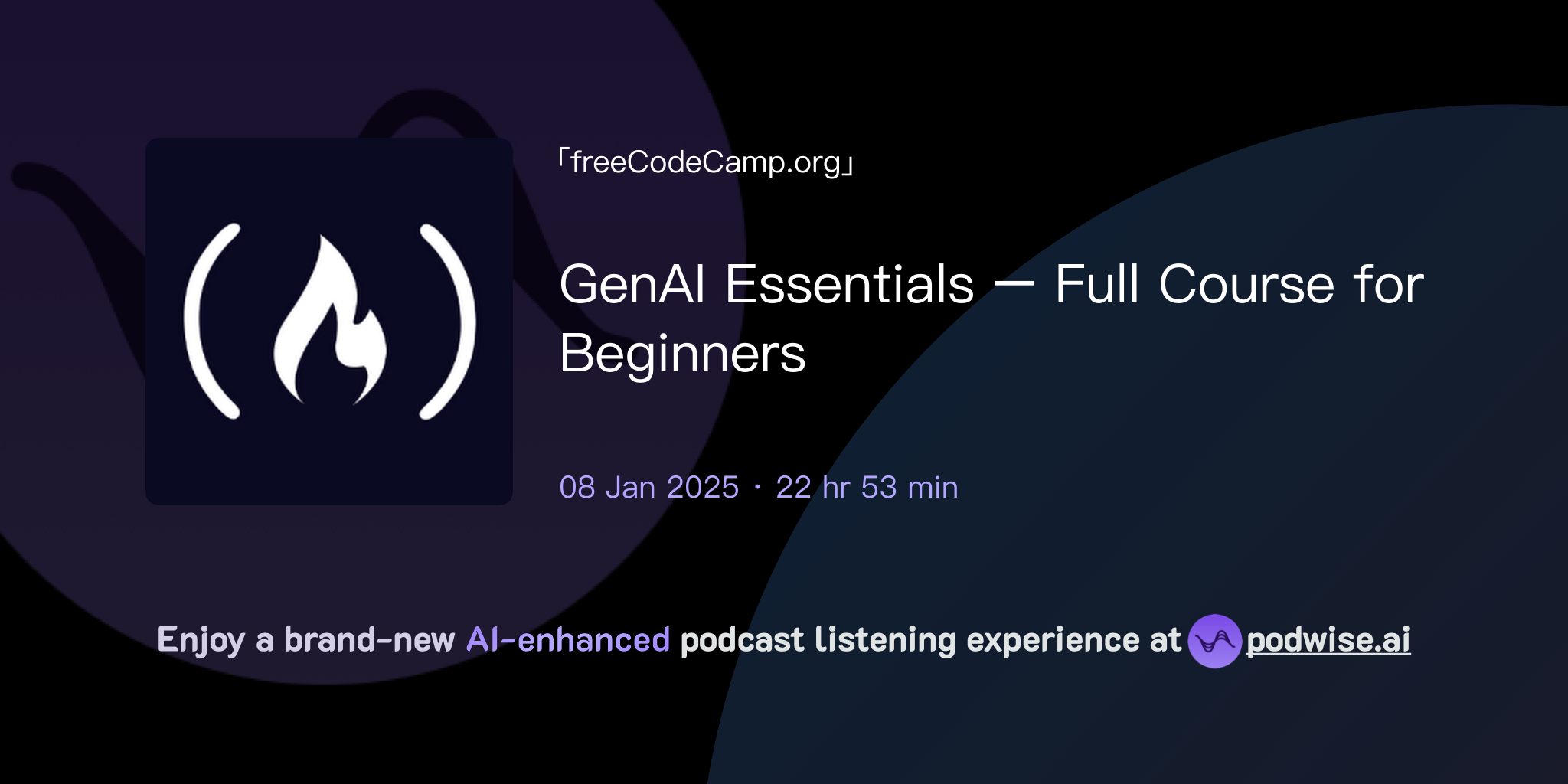 「freeCodeCamp.org」

GenAI Essentials – Full Course for Beginners

08 Jan 2025 · 22 hr 53 min

Enjoy a brand-new AI-enhanced podcast listening experience at podwise.ai